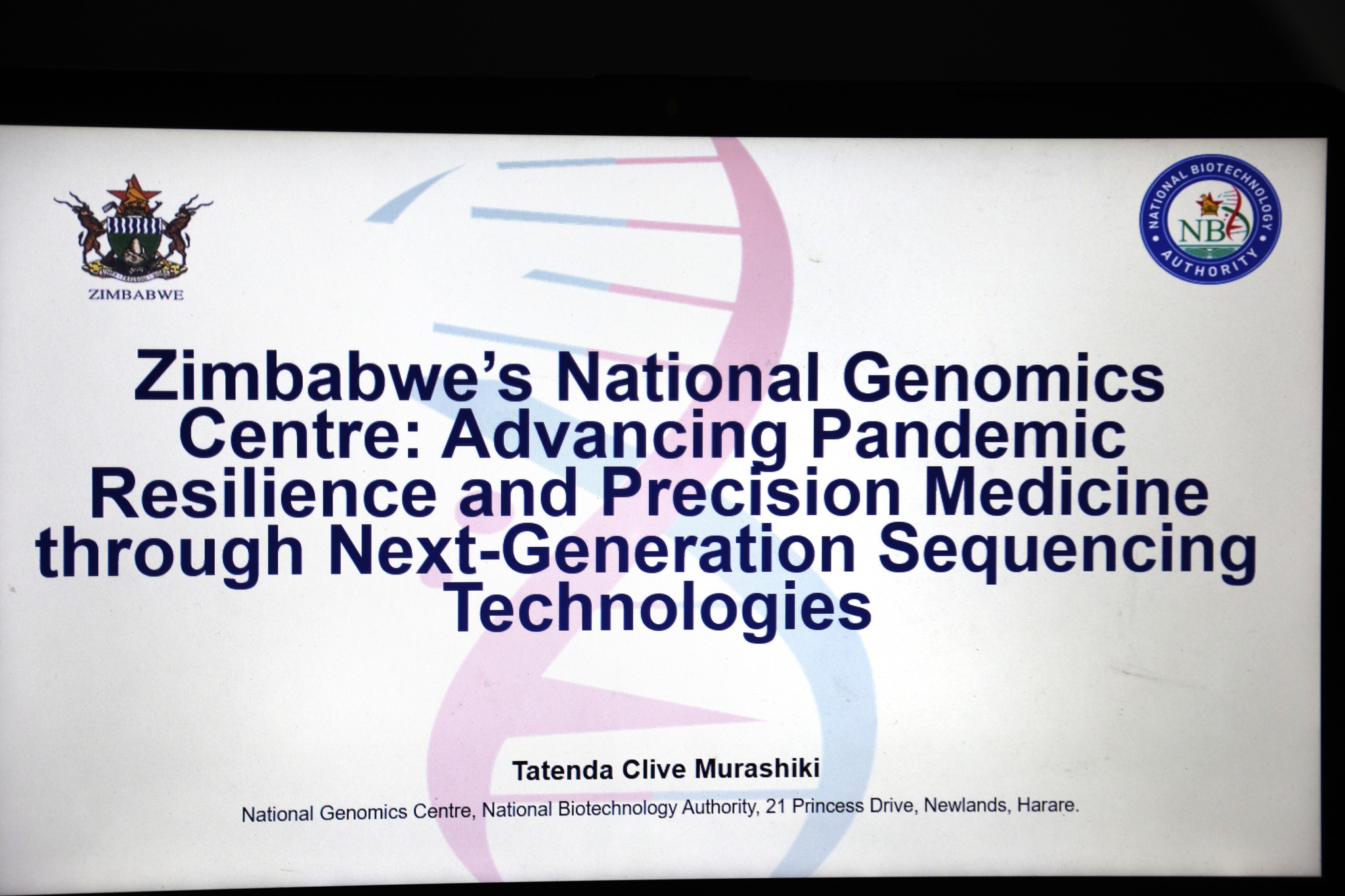 ZIMBABWE

NATIONAL BIOTECHNOLOGY AUTHORITY
NBA

Zimbabwe's National Genomics Centre: Advancing Pandemic Resilience and Precision Medicine through Next-Generation Sequencing Technologies

Tatenda Clive Murashiki

National Genomics Centre, National Biotechnology Authority, 21 Princess Drive, Newlands, Harare.